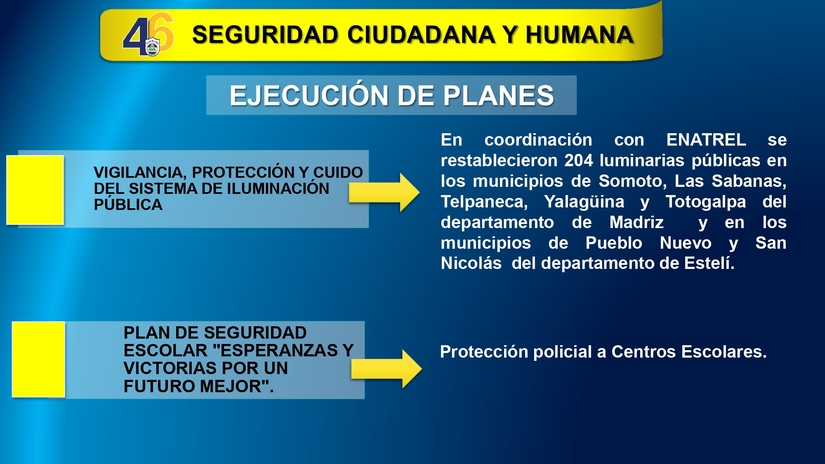 46

SEGURIDAD CIUDADANA Y HUMANA

EJECUCIÓN DE PLANES

VIGILANCIA, PROTECCIÓN Y CUIDO DEL SISTEMA DE ILUMINACIÓN PÚBLICA

En coordinación con ENATREL se restablecieron 204 luminarias públicas en los municipios de Somoto, Las Sabanas, Telpaneca, Yalagüina y Totogalpa del departamento de Madriz y en los municipios de Pueblo Nuevo y San Nicolás del departamento de Estelí.

PLAN DE SEGURIDAD ESCOLAR "ESPERANZAS Y VICTORIAS POR UN FUTURO MEJOR".

Protección policial a Centros Escolares.